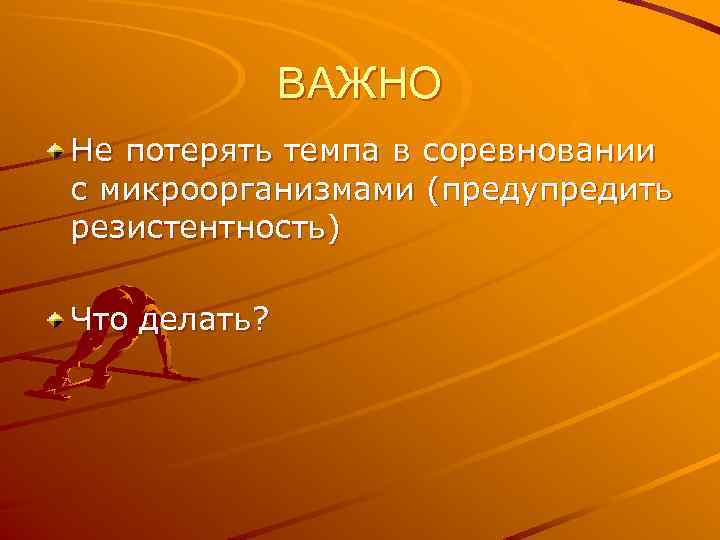 ВАЖНО

Не потерять темпа в соревновании с микроорганизмами (предупредить резистентность)

Что делать?